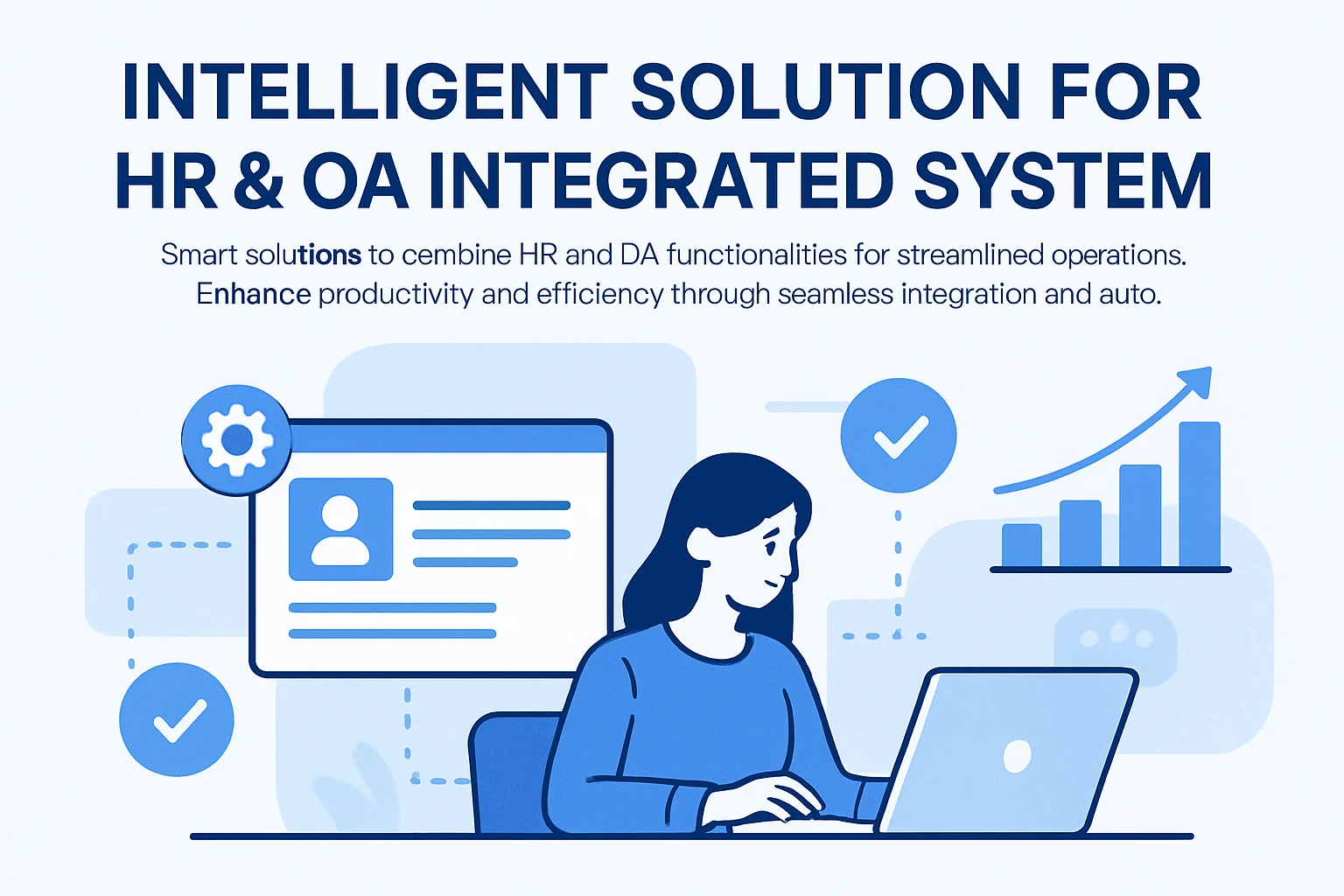 INTELLIGENT SOLUTION FOR HR & OA INTEGRATED SYSTEM

Smart solutions to cembine HR and DA functionalities for streamlined operations. Enhance productivity and efficiency through seamless integration and auto.